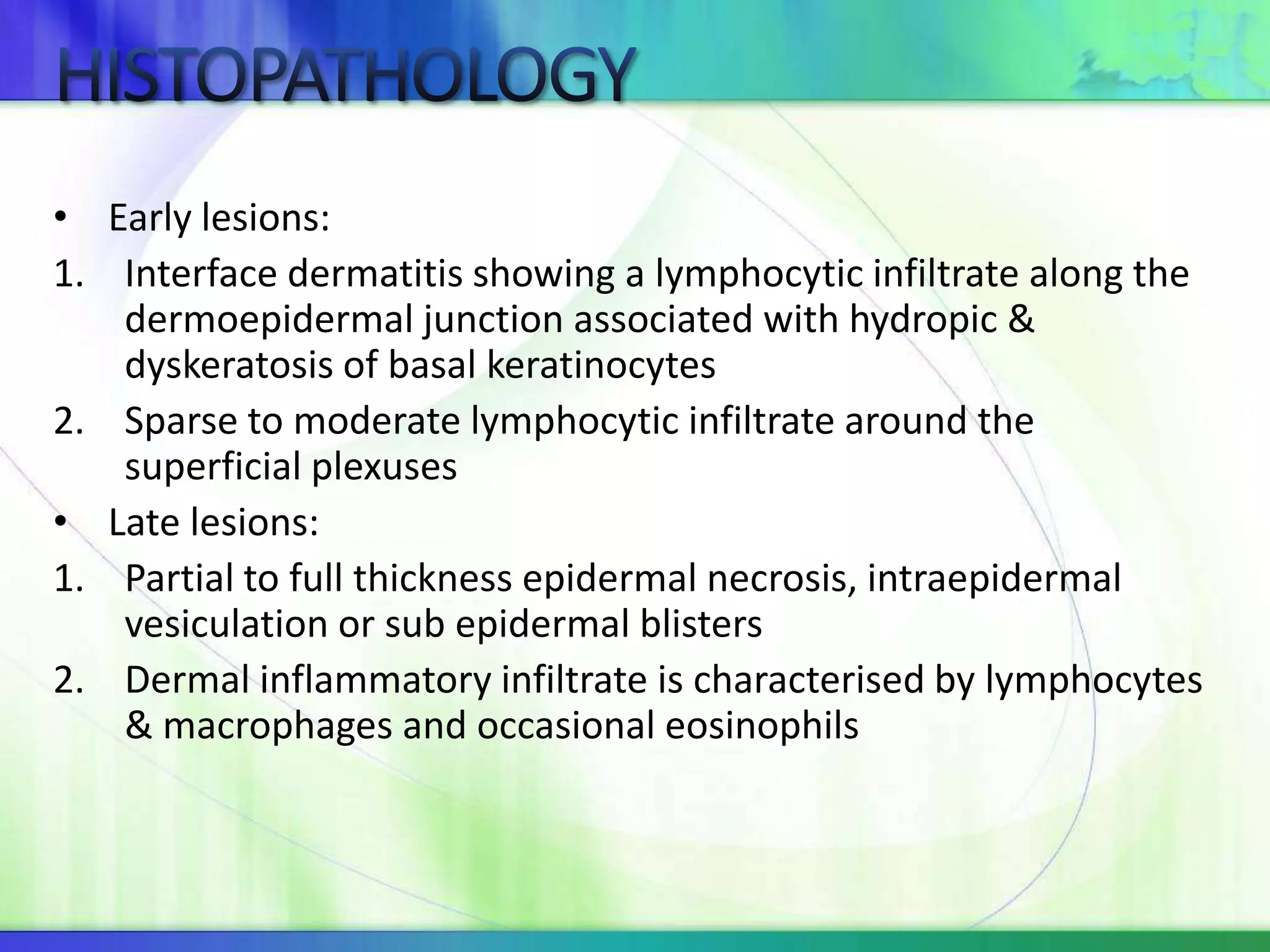 HISTOPATHOLOGY

• Early lesions:

1. Interface dermatitis showing a lymphocytic infiltrate along the dermoepidermal junction associated with hydropic & dyskeratosis of basal keratinocytes

2. Sparse to moderate lymphocytic infiltrate around the superficial plexuses

• Late lesions:

1. Partial to full thickness epidermal necrosis, intraepidermal vesiculation or sub epidermal blisters

2. Dermal inflammatory infiltrate is characterised by lymphocytes & macrophages and occasional eosinophils